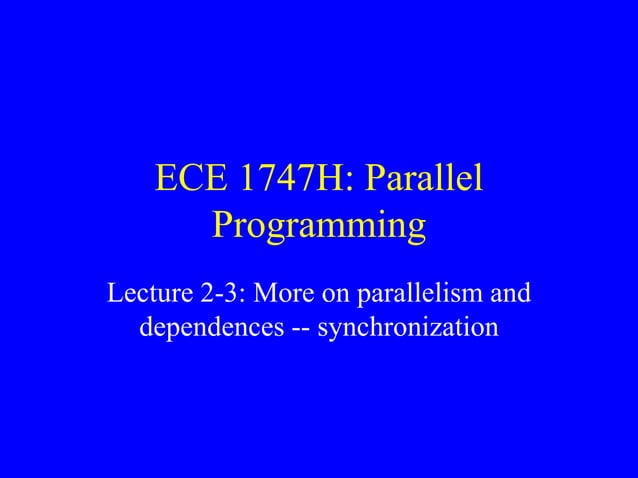 ECE 1747H: Parallel Programming

Lecture 2-3: More on parallelism and dependences -- synchronization